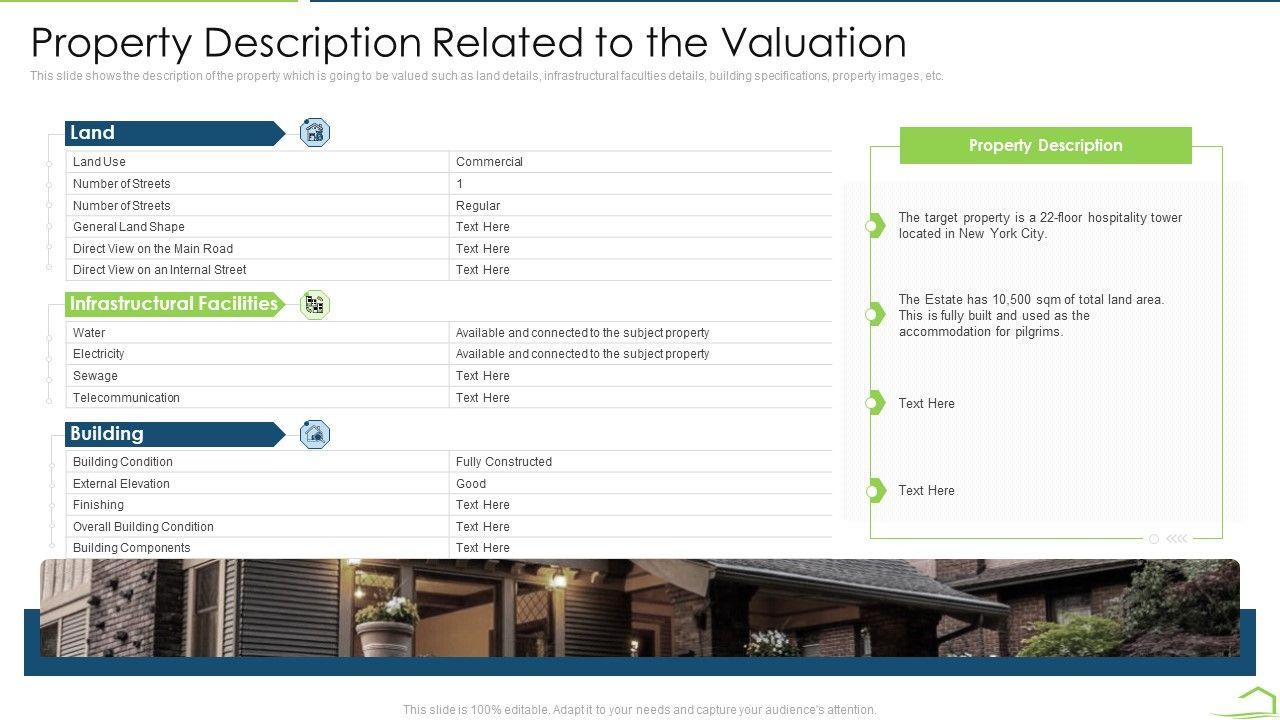 Property Description Related to the Valuation

This slide shows the description of the property which is going to be valued such as land details, infrastructural faculties details, building specifications, property images, etc.

Land

| Land Use | Commercial |
|---|---|
| Number of Streets | 1 |
| Number of Streets | Regular |
| General Land Shape | Text Here |
| Direct View on the Main Road | Text Here |
| Direct View on an Internal Street | Text Here |

Infrastructural Facilities

| Water | Available and connected to the subject property |
|---|---|
| Electricity | Available and connected to the subject property |
| Sewage | Text Here |
| Telecommunication | Text Here |

Building

| Building Condition | Fully Constructed |
|---|---|
| External Elevation | Good |
| Finishing | Text Here |
| Overall Building Condition | Text Here |
| Building Components | Text Here |

Property Description

The target property is a 22-floor hospitality tower located in New York City.

The Estate has 10,500 sqm of total land area. This is fully built and used as the accommodation for pilgrims.

Text Here

Text Here

This slide is 100% editable. Adapt it to your needs and capture your audience's attention.